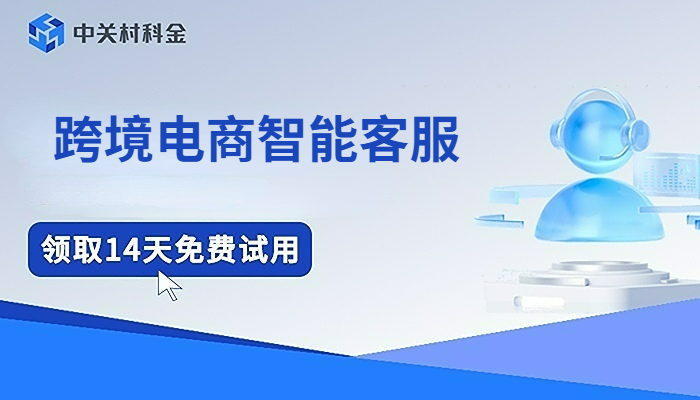 中关村科金

跨境电商智能客服

领取14天免费试用